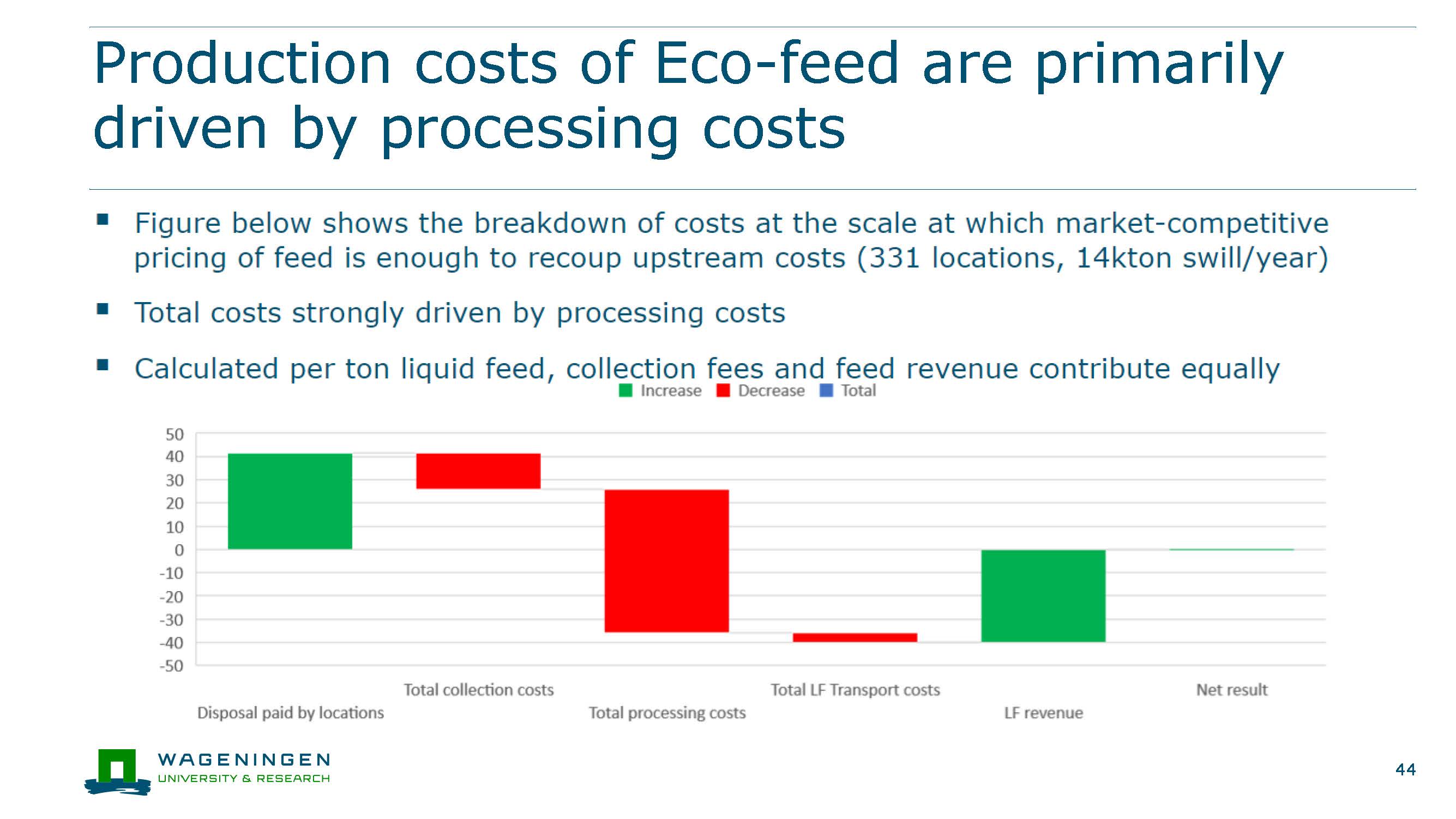 Production costs of Eco-feed are primarily driven by processing costs

▪ Figure below shows the breakdown of costs at the scale at which market-competitive pricing of feed is enough to recoup upstream costs (331 locations, 14kton swill/year)

▪ Total costs strongly driven by processing costs

▪ Calculated per ton liquid feed, collection fees and feed revenue contribute equally

Increase Decrease Total

50
40
30
20
10
0
-10
-20
-30
-40
-50

Disposal paid by locations
Total collection costs
Total processing costs
Total LF Transport costs
LF revenue
Net result

WAGENINGEN
UNIVERSITY & RESEARCH

44